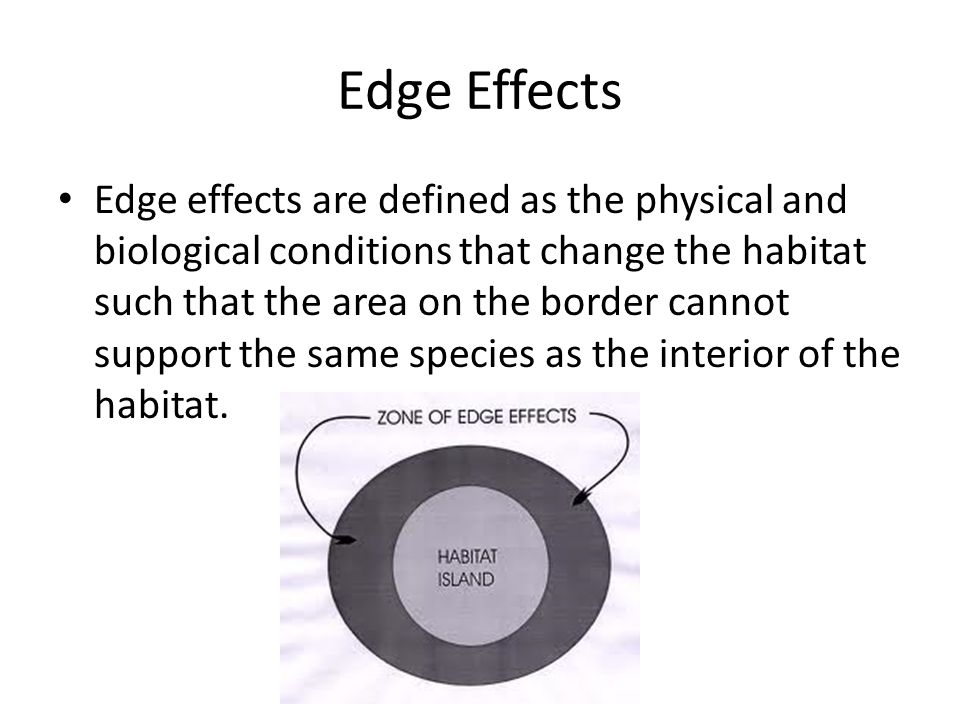 Edge Effects

• Edge effects are defined as the physical and biological conditions that change the habitat such that the area on the border cannot support the same species as the interior of the habitat.

ZONE OF EDGE EFFECTS

HABITAT ISLAND